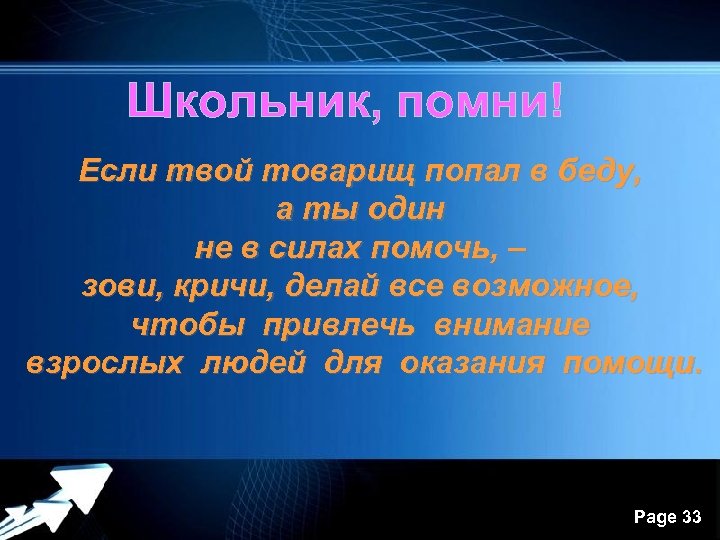 Школьник, помни!

Если твой товарищ попал в беду, а ты один не в силах помочь, – зови, кричи, делай все возможное, чтобы привлечь внимание взрослых людей для оказания помощи.

Page 33